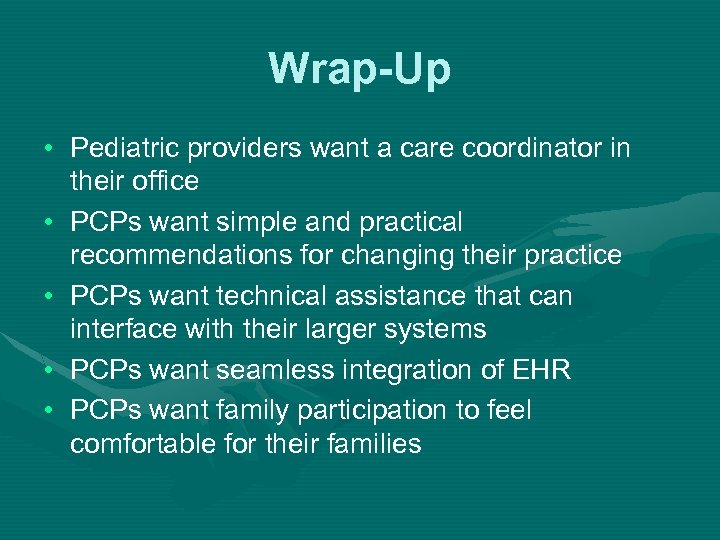 Wrap-Up

• Pediatric providers want a care coordinator in their office
• PCPs want simple and practical recommendations for changing their practice
• PCPs want technical assistance that can interface with their larger systems
• PCPs want seamless integration of EHR
• PCPs want family participation to feel comfortable for their families